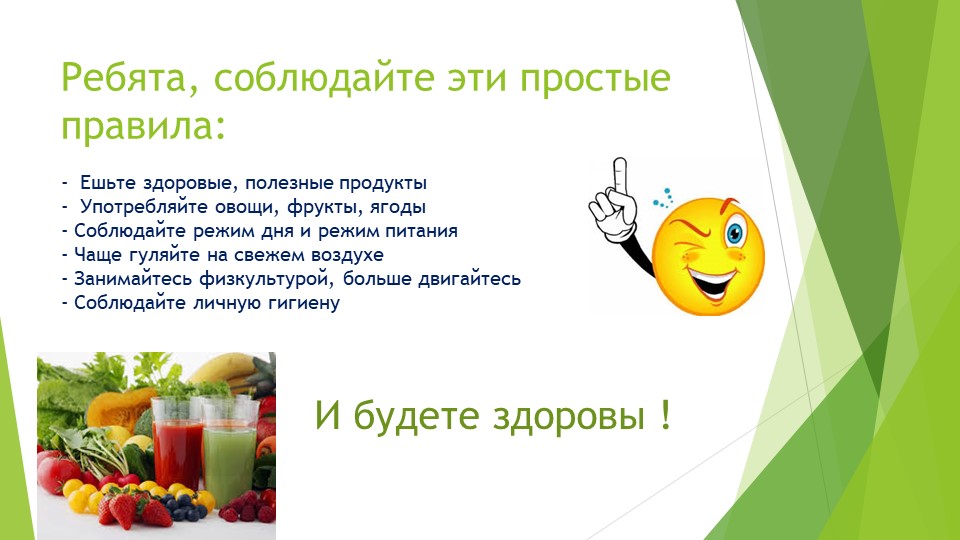 Ребята, соблюдайте эти простые правила:

- Ешьте здоровые, полезные продукты
- Употребляйте овощи, фрукты, ягоды
- Соблюдайте режим дня и режим питания
- Чаще гуляйте на свежем воздухе
- Занимайтесь физкультурой, больше двигайтесь
- Соблюдайте личную гигиену

И будете здоровы !